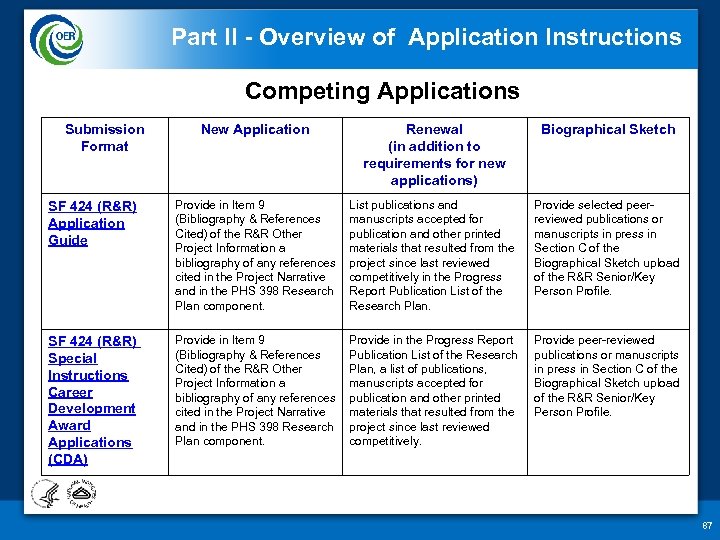 OER

Part II - Overview of Application Instructions

Competing Applications

| Submission Format | New Application | Renewal (in addition to requirements for new applications) | Biographical Sketch |
|---|---|---|---|
| SF 424 (R&R) Application Guide | Provide in Item 9 (Bibliography & References Cited) of the R&R Other Project Information a bibliography of any references cited in the Project Narrative and in the PHS 398 Research Plan component. | List publications and manuscripts accepted for publication and other printed materials that resulted from the project since last reviewed competitively in the Progress Report Publication List of the Research Plan. | Provide selected peer-reviewed publications or manuscripts in press in Section C of the Biographical Sketch upload of the R&R Senior/Key Person Profile. |
| SF 424 (R&R) Special Instructions Career Development Award Applications (CDA) | Provide in Item 9 (Bibliography & References Cited) of the R&R Other Project Information a bibliography of any references cited in the Project Narrative and in the PHS 398 Research Plan component. | Provide in the Progress Report Publication List of the Research Plan, a list of publications, manuscripts accepted for publication and other printed materials that resulted from the project since last reviewed competitively. | Provide peer-reviewed publications or manuscripts in press in Section C of the Biographical Sketch upload of the R&R Senior/Key Person Profile. |

87